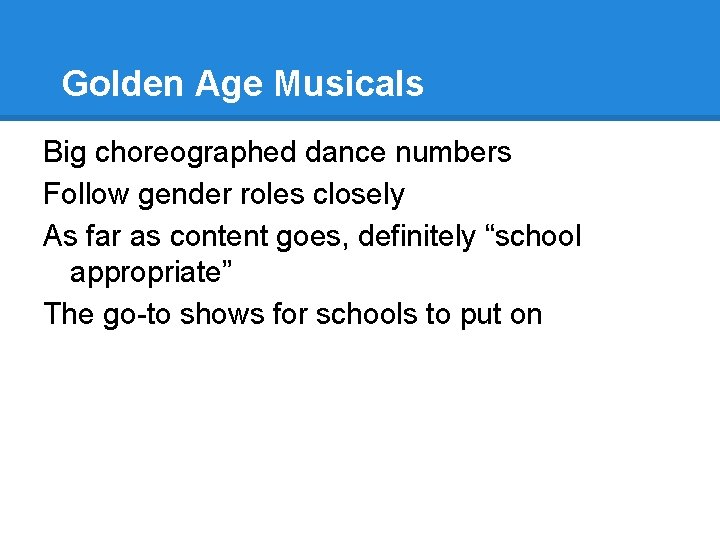 Golden Age Musicals

Big choreographed dance numbers

Follow gender roles closely

As far as content goes, definitely “school appropriate”

The go-to shows for schools to put on